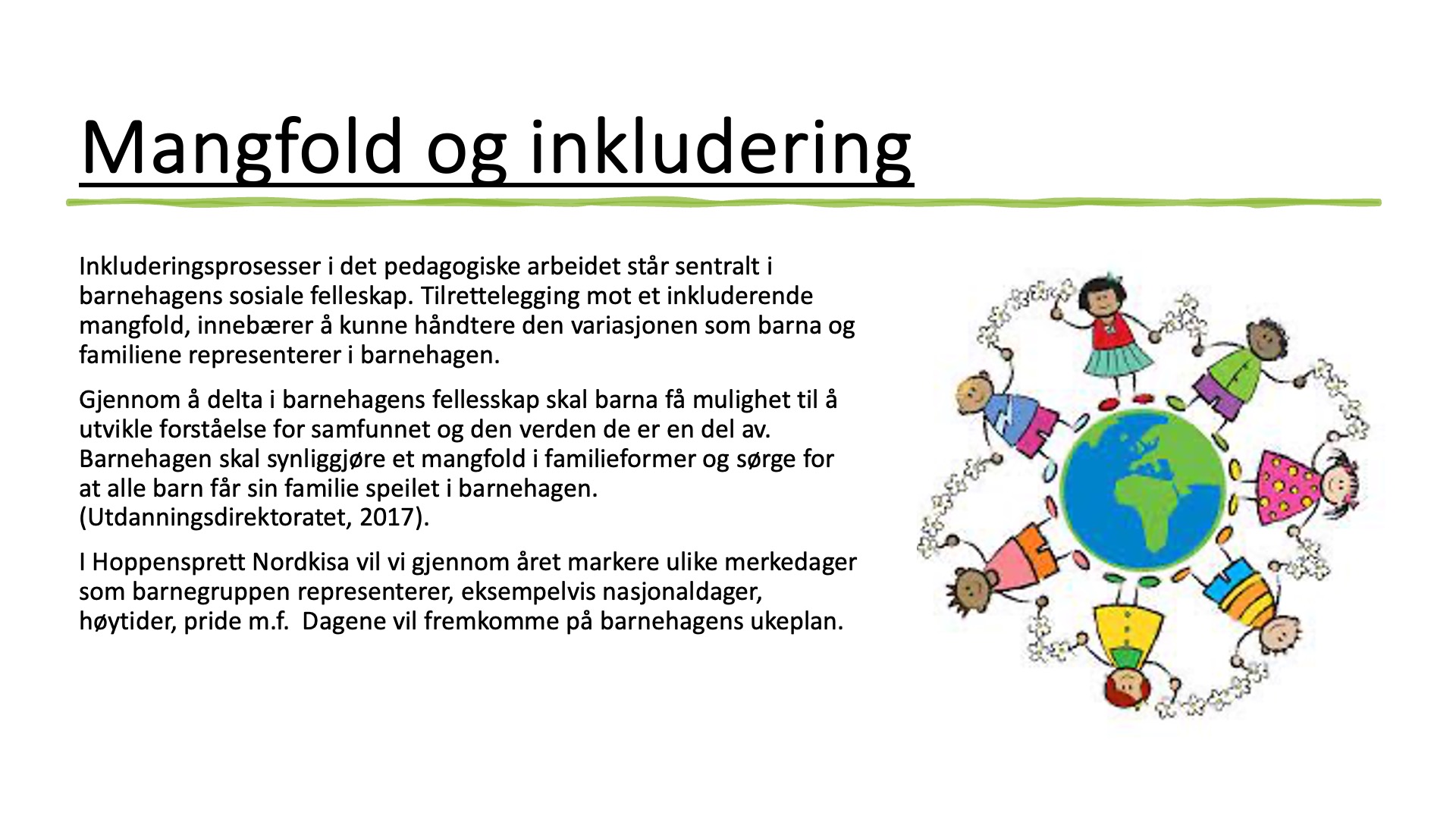 Mangfold og inkludering

Inkluderingsprosesser i det pedagogiske arbeidet står sentralt i barnehagens sosiale felleskap. Tilrettelegging mot et inkluderende mangfold, innebærer å kunne håndtere den variasjonen som barna og familiene representerer i barnehagen.

Gjennom å delta i barnehagens fellesskap skal barna få mulighet til å utvikle forståelse for samfunnet og den verden de er en del av. Barnehagen skal synliggjøre et mangfold i familieformer og sørge for at alle barn får sin familie speilet i barnehagen. (Utdanningsdirektoratet, 2017).

I Hoppensprett Nordkisa vil vi gjennom året markere ulike merkedager som barnegruppen representerer, eksempelvis nasjonaldager, høytider, pride m.f. Dagene vil fremkomme på barnehagens ukeplan.